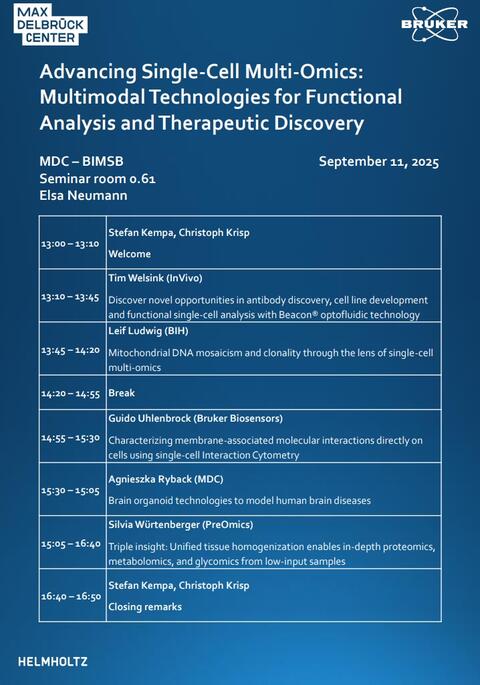 MAX DELBRÜCK CENTER

BRUKER

Advancing Single-Cell Multi-Omics: Multimodal Technologies for Functional Analysis and Therapeutic Discovery

MDC – BIMSB
Seminar room 0.61
Elsa Neumann

September 11, 2025

| | |
|---|---|
| 13:00 – 13:10 | Stefan Kempa, Christoph Krisp<br>Welcome |
| 13:10 – 13:45 | Tim Welsink (InVivo)<br>Discover novel opportunities in antibody discovery, cell line development and functional single-cell analysis with Beacon® optofluidic technology |
| 13:45 – 14:20 | Leif Ludwig (BIH)<br>Mitochondrial DNA mosaicism and clonality through the lens of single-cell multi-omics |
| 14:20 – 14:55 | Break |
| 14:55 – 15:30 | Guido Uhlenbrock (Bruker Biosensors)<br>Characterizing membrane-associated molecular interactions directly on cells using single-cell Interaction Cytometry |
| 15:30 – 15:05 | Agnieszka Ryback (MDC)<br>Brain organoid technologies to model human brain diseases |
| 15:05 – 16:40 | Silvia Würtenberger (PreOmics)<br>Triple insight: Unified tissue homogenization enables in-depth proteomics, metabolomics, and glycomics from low-input samples |
| 16:40 – 16:50 | Stefan Kempa, Christoph Krisp<br>Closing remarks |

HELMHOLTZ